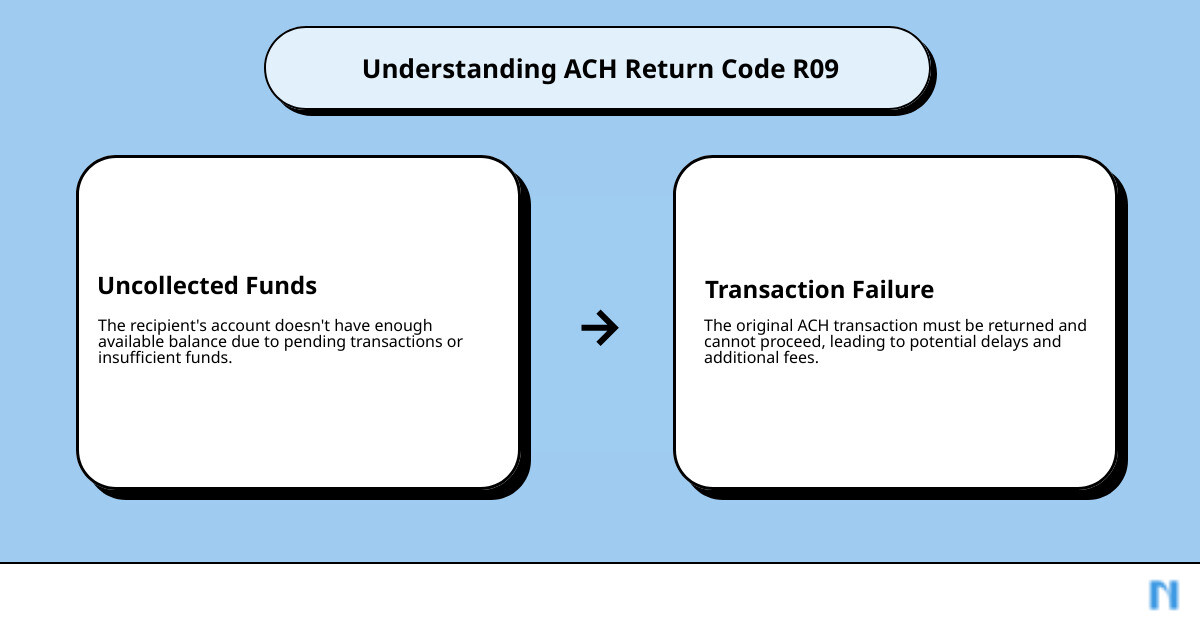 Understanding ACH Return Code R09

Uncollected Funds

The recipient's account doesn't have enough available balance due to pending transactions or insufficient funds.

Transaction Failure

The original ACH transaction must be returned and cannot proceed, leading to potential delays and additional fees.